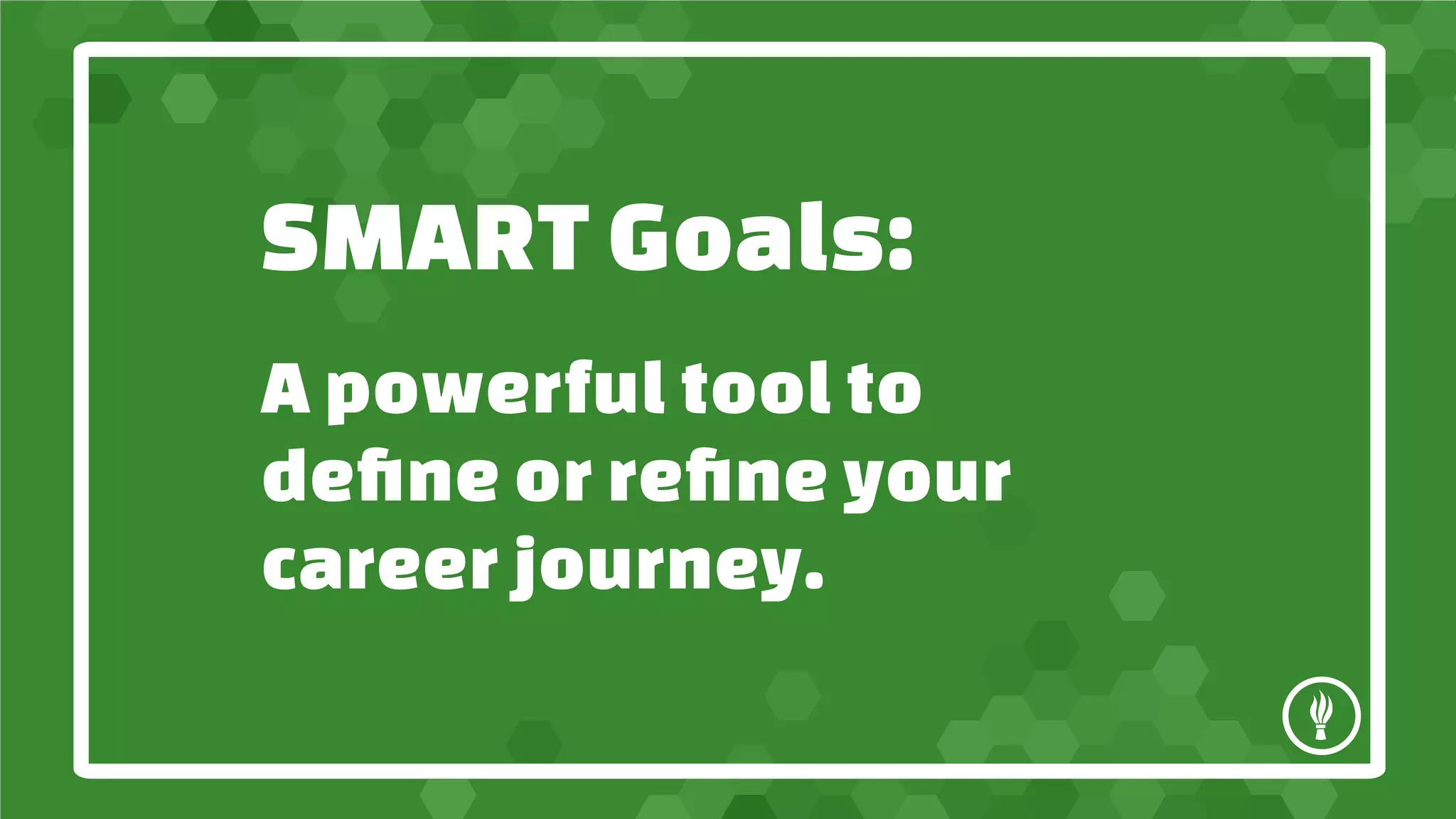 SMART Goals:

A powerful tool to define or refine your career journey.